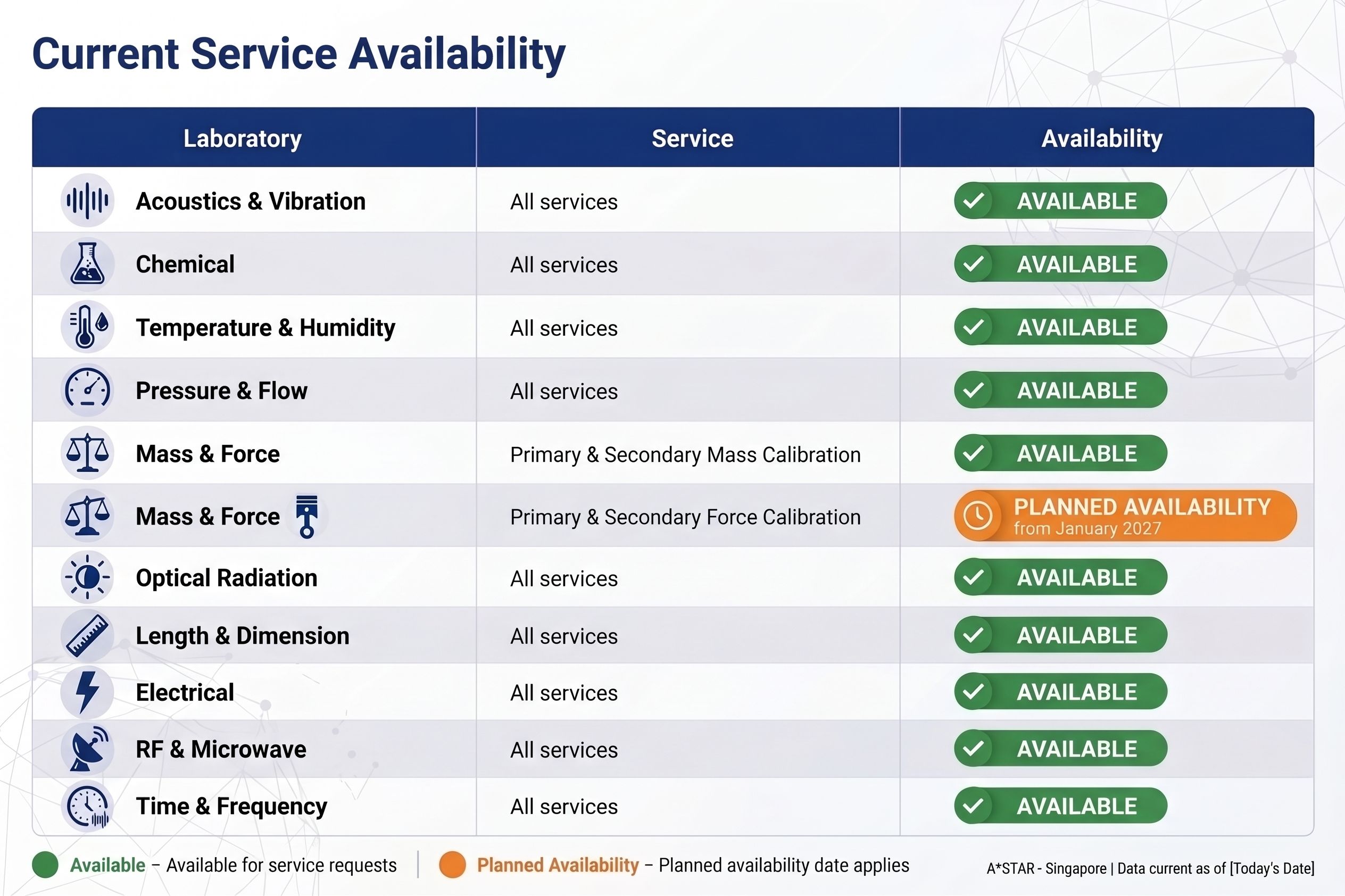 Current Service Availability

| Laboratory | Service | Availability |
|---|---|---|
| Acoustics & Vibration | All services | AVAILABLE |
| Chemical | All services | AVAILABLE |
| Temperature & Humidity | All services | AVAILABLE |
| Pressure & Flow | All services | AVAILABLE |
| Mass & Force | Primary & Secondary Mass Calibration | AVAILABLE |
| Mass & Force | Primary & Secondary Force Calibration | PLANNED AVAILABILITY from January 2027 |
| Optical Radiation | All services | AVAILABLE |
| Length & Dimension | All services | AVAILABLE |
| Electrical | All services | AVAILABLE |
| RF & Microwave | All services | AVAILABLE |
| Time & Frequency | All services | AVAILABLE |

Available – Available for service requests | Planned Availability – Planned availability date applies

A*STAR - Singapore | Data current as of [Today's Date]